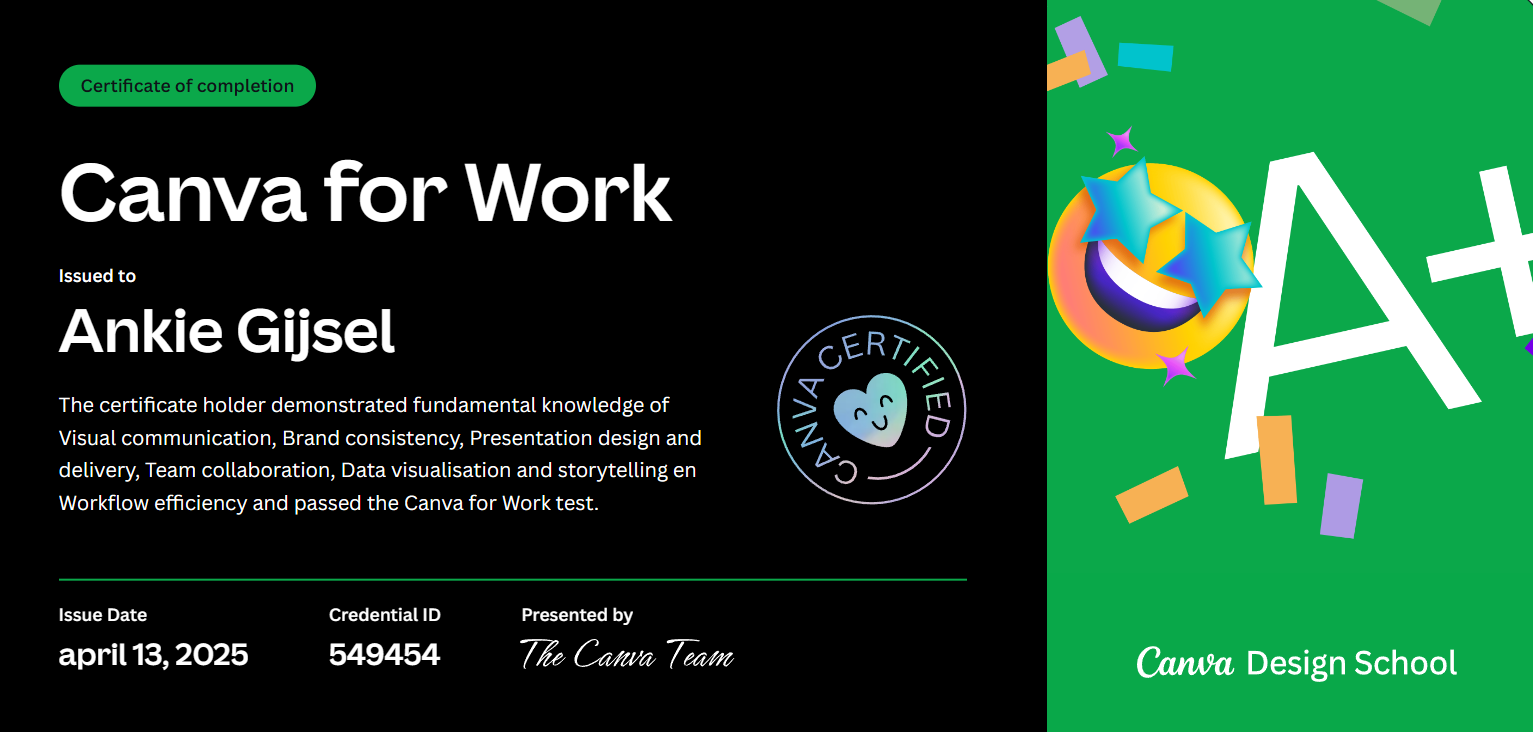 Certificate of completion

Canva for Work

Issued to

Ankie Gijsel

The certificate holder demonstrated fundamental knowledge of Visual communication, Brand consistency, Presentation design and delivery, Team collaboration, Data visualisation and storytelling en Workflow efficiency and passed the Canva for Work test.

CANVA CERTIFIED

Issue Date
april 13, 2025

Credential ID
549454

Presented by
The Canva Team

A+

Canva Design School